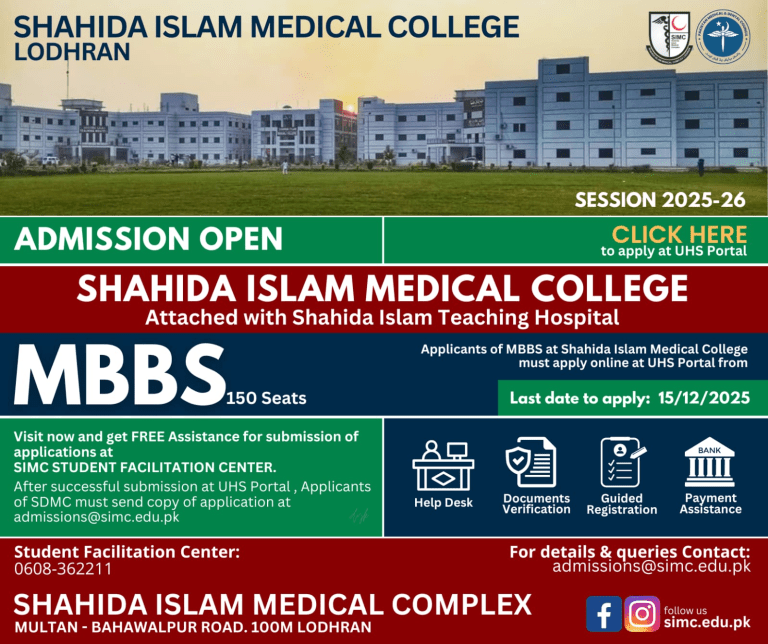 SHAHIDA ISLAM MEDICAL COLLEGE
LODHRAN

SIMC

SESSION 2025-26

ADMISSION OPEN

CLICK HERE
to apply at UHS Portal

SHAHIDA ISLAM MEDICAL COLLEGE
Attached with Shahida Islam Teaching Hospital

MBBS 150 Seats

Applicants of MBBS at Shahida Islam Medical College must apply online at UHS Portal from

Last date to apply: 15/12/2025

Visit now and get FREE Assistance for submission of applications at
SIMC STUDENT FACILITATION CENTER.

After successful submission at UHS Portal , Applicants of SDMC must send copy of application at admissions@simc.edu.pk

Help Desk

Documents Verification

Guided Registration

BANK

Payment Assistance

Student Facilitation Center:
0608-362211

For details & queries Contact:
admissions@simc.edu.pk

SHAHIDA ISLAM MEDICAL COMPLEX
MULTAN - BAHAWALPUR ROAD. 100M LODHRAN

follow us
simc.edu.pk